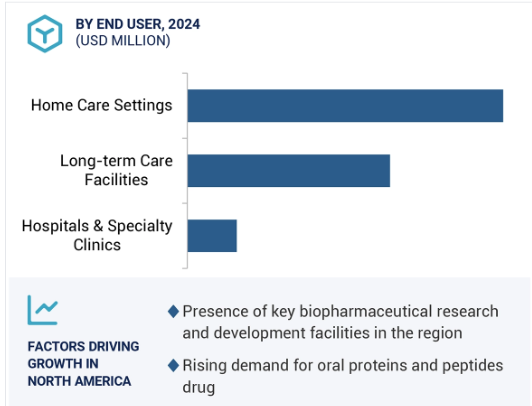 BY END USER, 2024
(USD MILLION)

Home Care Settings

Long-term Care Facilities

Hospitals & Specialty Clinics

FACTORS DRIVING GROWTH IN NORTH AMERICA

◆ Presence of key biopharmaceutical research and development facilities in the region

◆ Rising demand for oral proteins and peptides drug